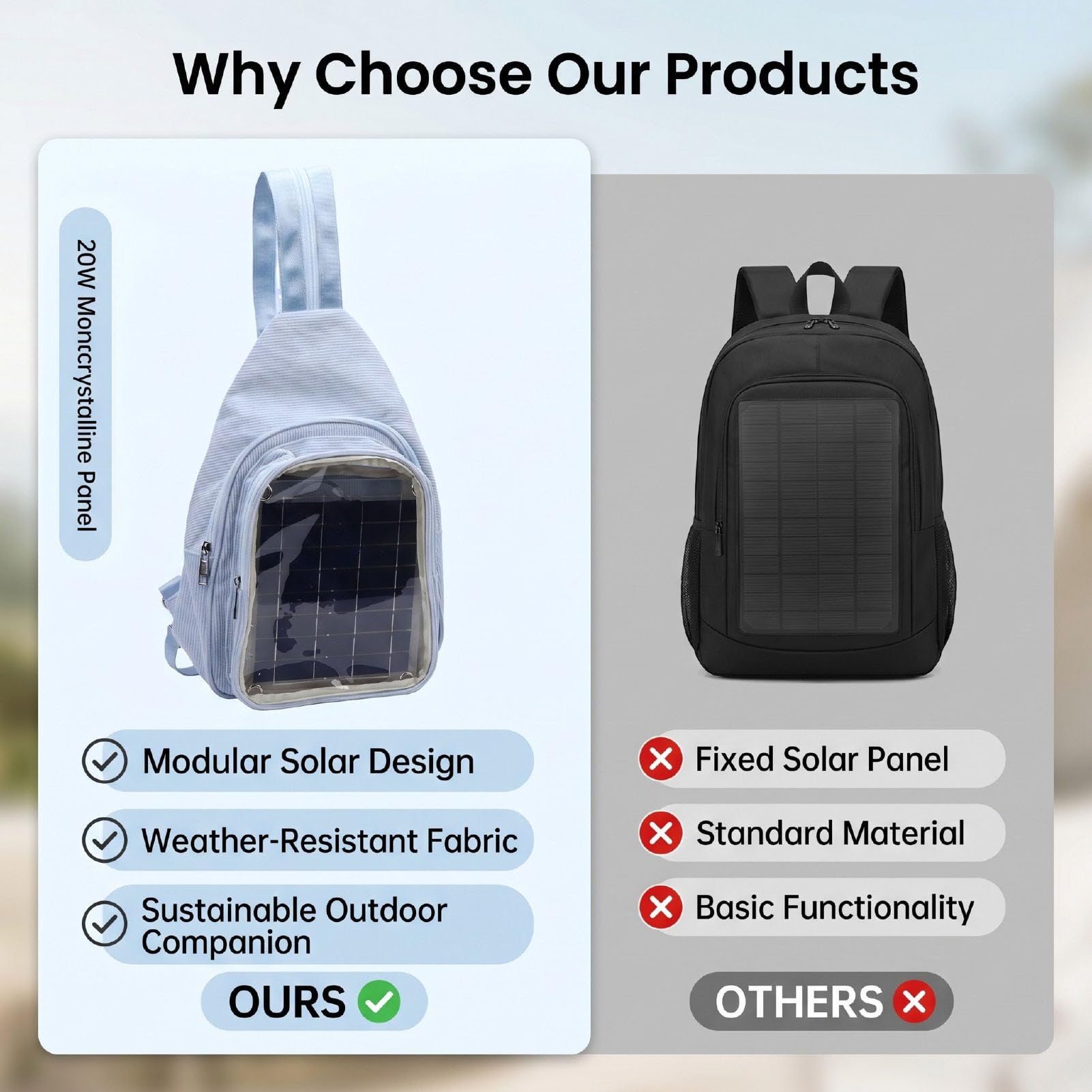 Why Choose Our Products

20W Moncrystalline Panel

Modular Solar Design

Weather-Resistant Fabric

Sustainable Outdoor Companion

OURS

Fixed Solar Panel

Standard Material

Basic Functionality

OTHERS